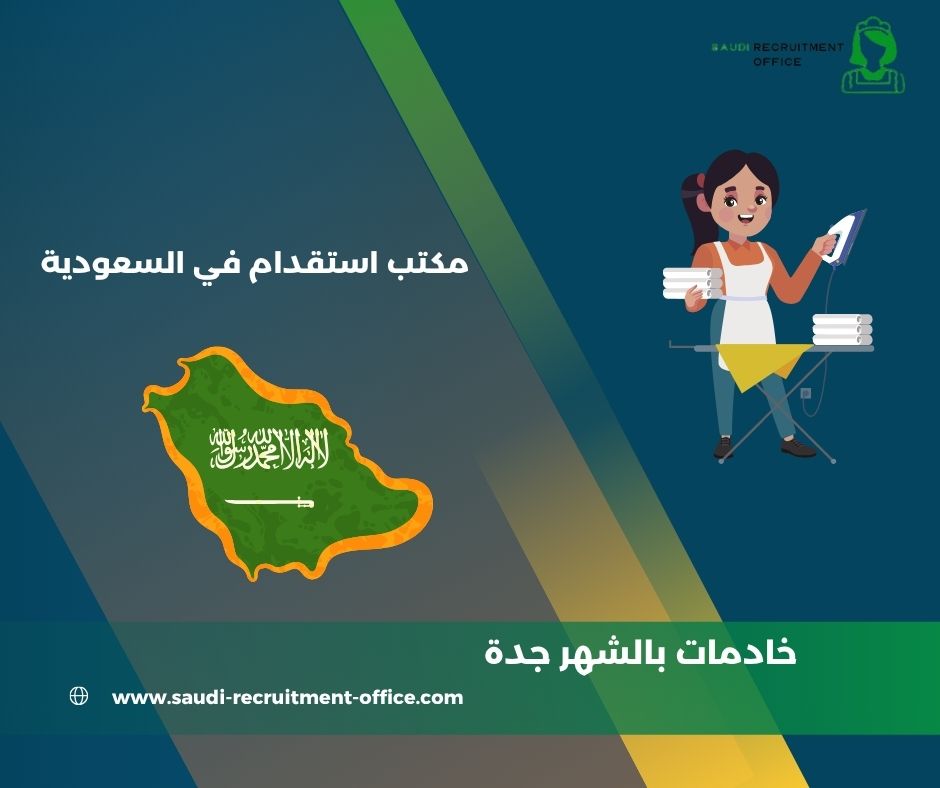 SAUDI RECRUITMENT OFFICE

مكتب استقدام في السعودية

لا إله إلا الله محمد رسول الله

خادمات بالشهر جدة

www.saudi-recruitment-office.com